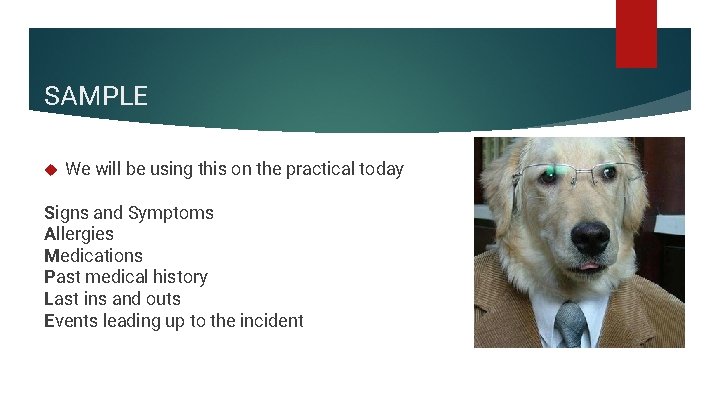 SAMPLE

We will be using this on the practical today

Signs and Symptoms
Allergies
Medications
Past medical history
Last ins and outs
Events leading up to the incident